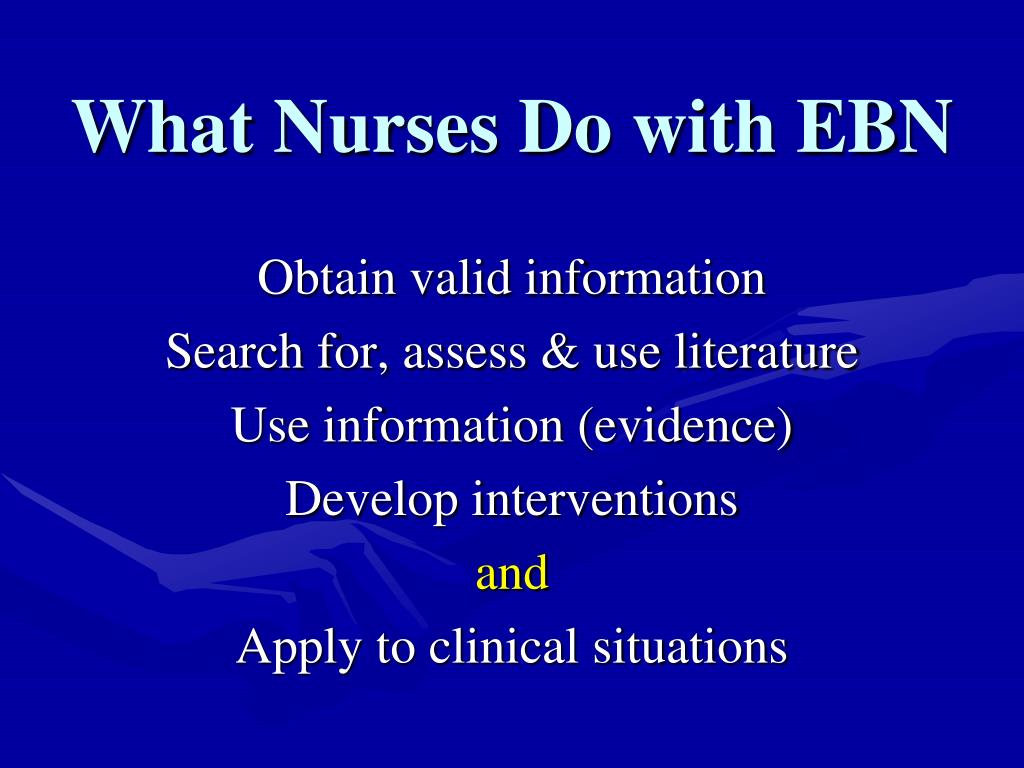 What Nurses Do with EBN

Obtain valid information
Search for, assess & use literature
Use information (evidence)
Develop interventions
and
Apply to clinical situations